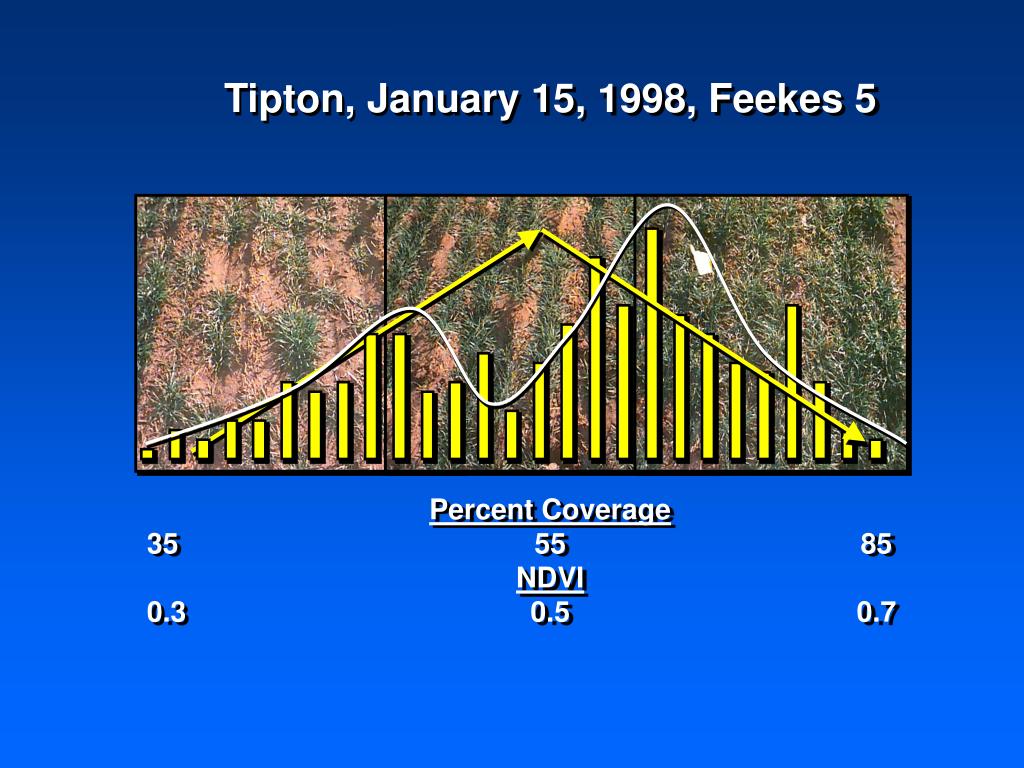 Tipton, January 15, 1998, Feekes 5

Percent Coverage

35 55 85

NDVI

0.3 0.5 0.7